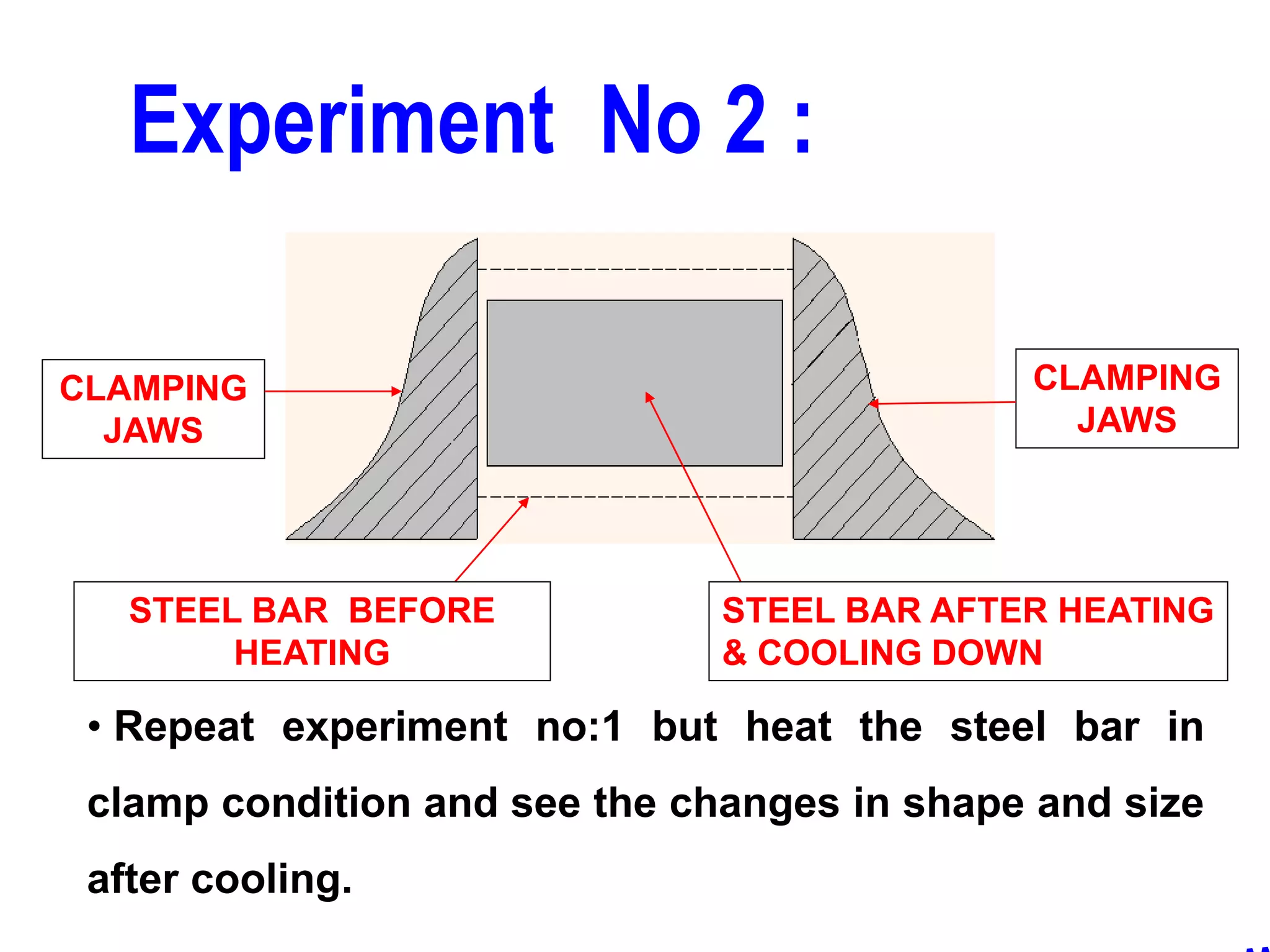 Experiment No 2 :

CLAMPING JAWS

CLAMPING JAWS

STEEL BAR BEFORE HEATING

STEEL BAR AFTER HEATING & COOLING DOWN

• Repeat experiment no:1 but heat the steel bar in clamp condition and see the changes in shape and size after cooling.